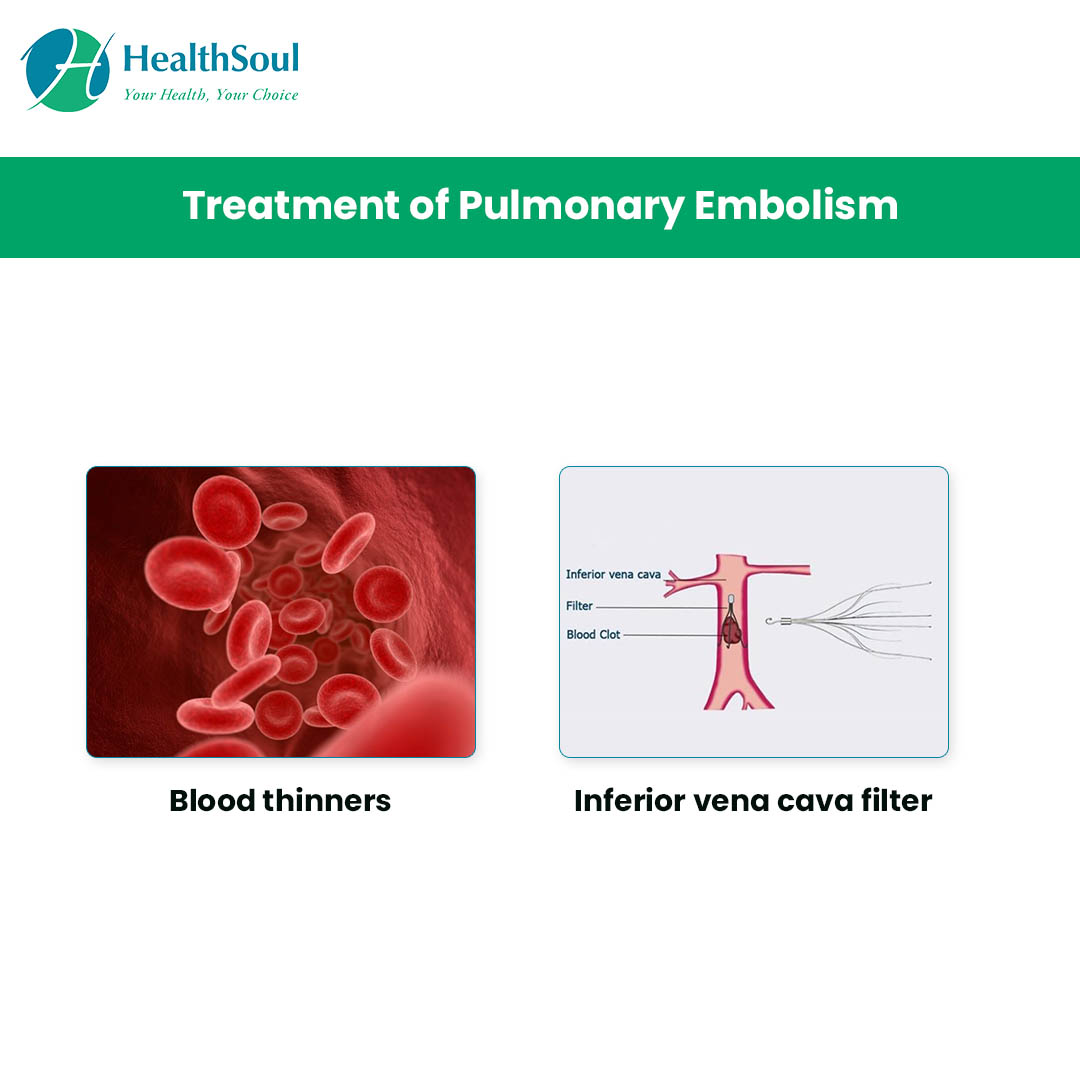 HealthSoul
Your Health, Your Choice

Treatment of Pulmonary Embolism

Blood thinners

Inferior vena cava
Filter
Blood Clot

Inferior vena cava filter